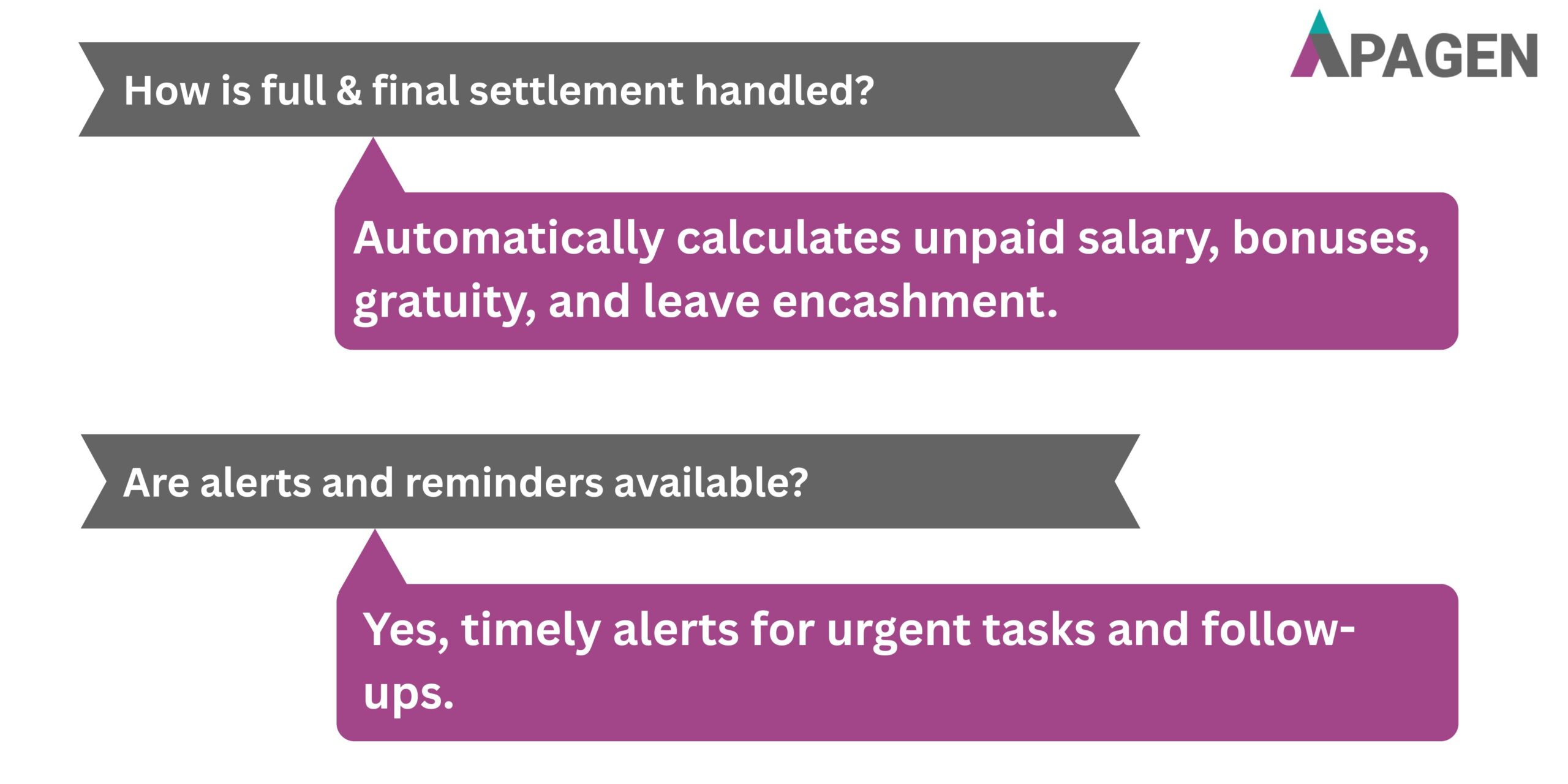 APAGEN

How is full & final settlement handled?

Automatically calculates unpaid salary, bonuses, gratuity, and leave encashment.

Are alerts and reminders available?

Yes, timely alerts for urgent tasks and follow-ups.